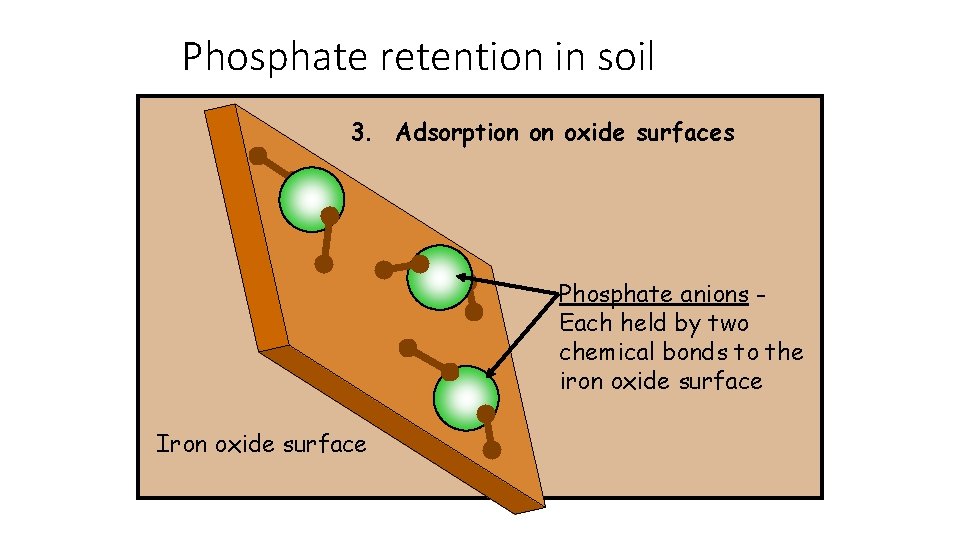 Phosphate retention in soil

3. Adsorption on oxide surfaces

Phosphate anions – Each held by two chemical bonds to the iron oxide surface

Iron oxide surface